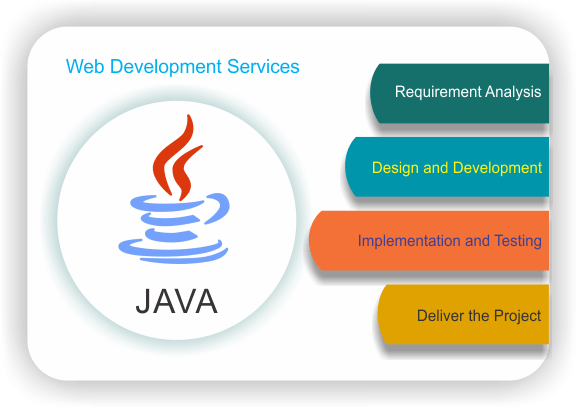 Web Development Services

JAVA

Requirement Analysis

Design and Development

Implementation and Testing

Deliver the Project